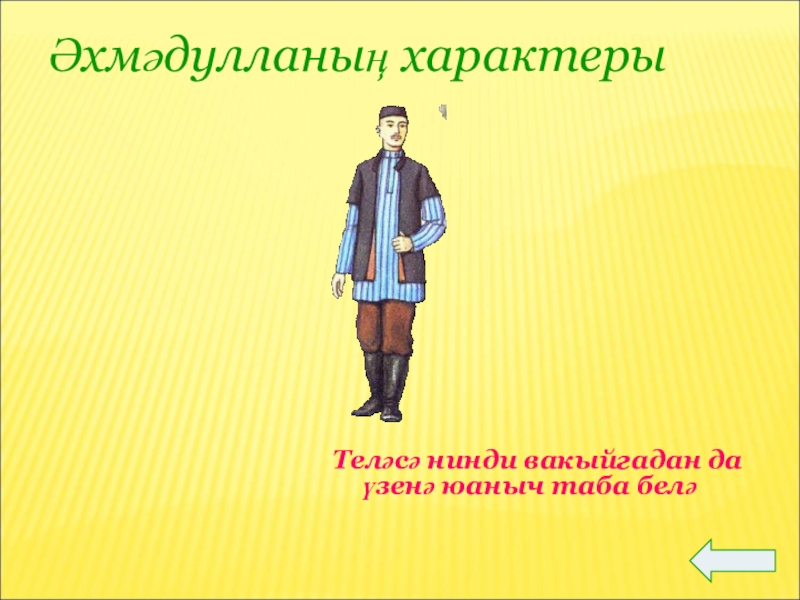 Әхмәдулланың характеры

Теләсә нинди вакыйгадан да үзенә юаныч таба белә